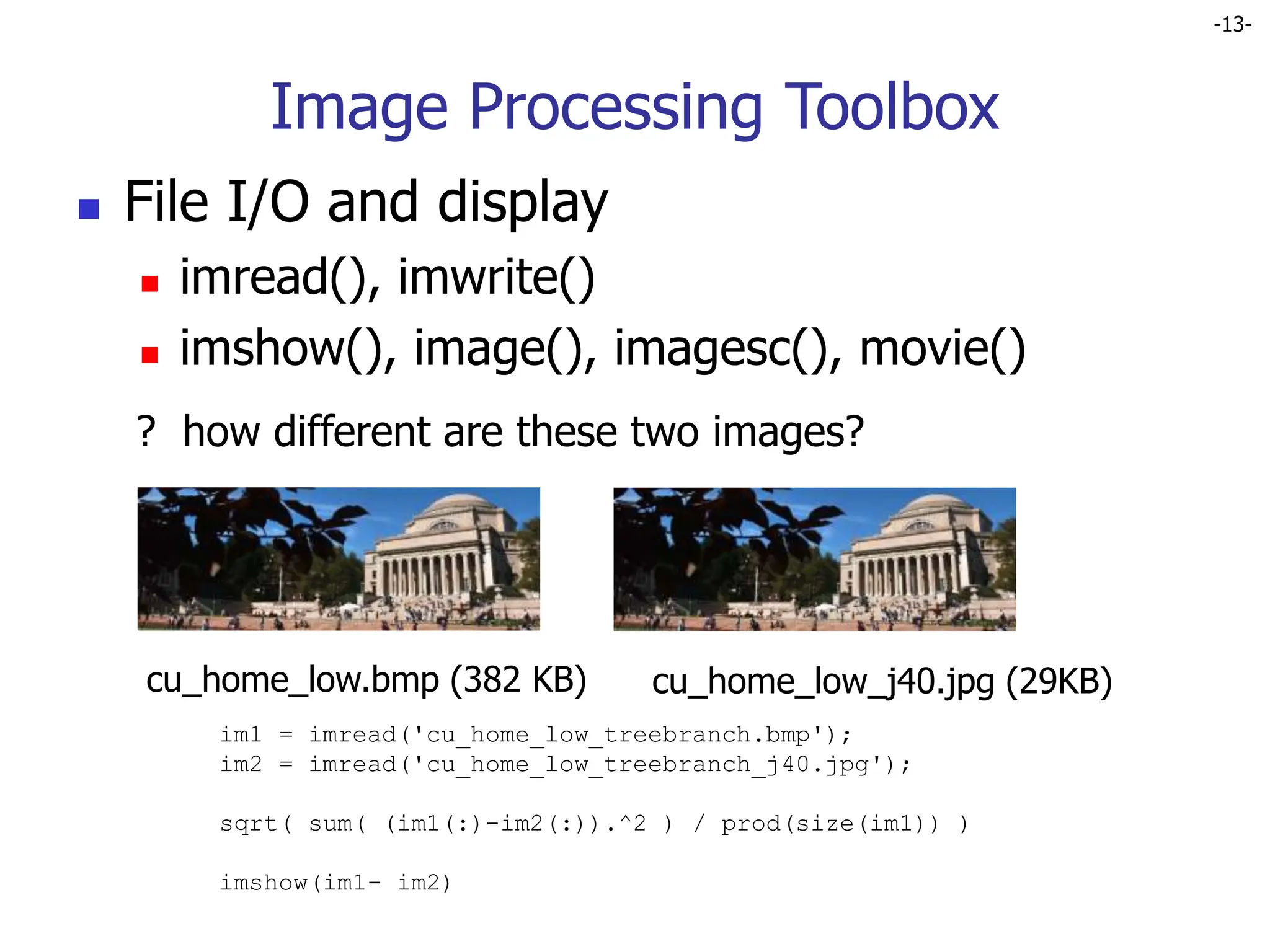 -13-

Image Processing Toolbox

File I/O and display

imread(), imwrite()

imshow(), image(), imagesc(), movie()

? how different are these two images?

cu_home_low.bmp (382 KB)

cu_home_low_j40.jpg (29KB)

im1 = imread('cu_home_low_treebranch.bmp');
im2 = imread('cu_home_low_treebranch_j40.jpg');

sqrt( sum( (im1(:)-im2(:)).^2 ) / prod(size(im1)) )

imshow(im1- im2)